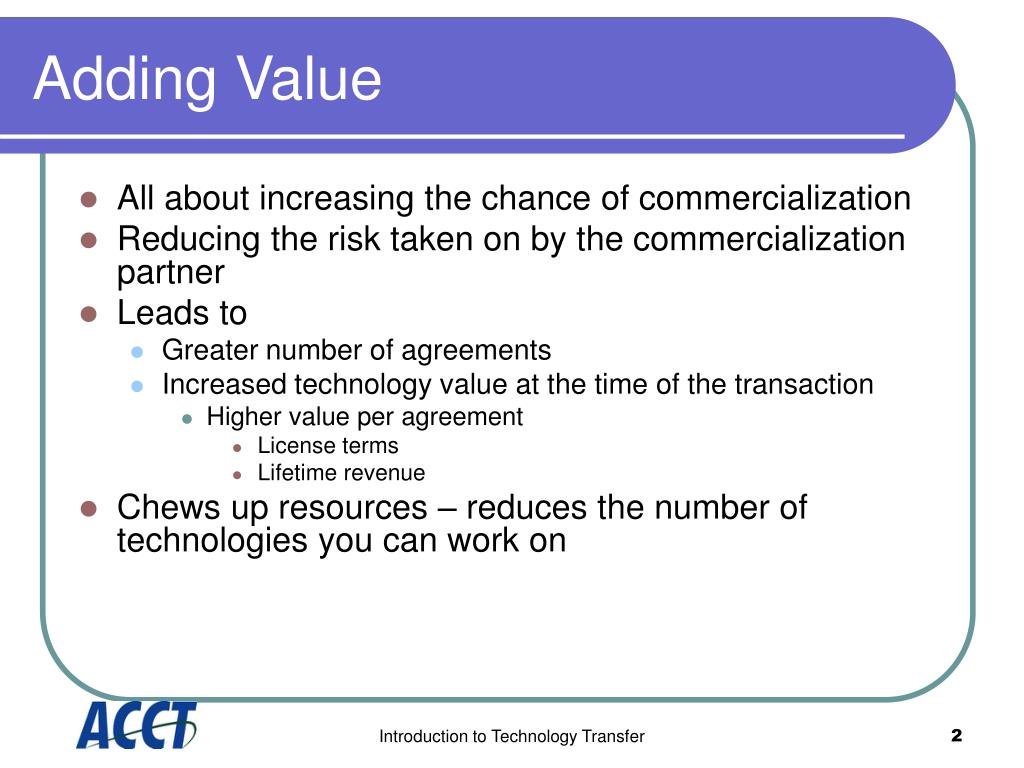 Adding Value

- All about increasing the chance of commercialization
- Reducing the risk taken on by the commercialization partner
- Leads to
  - Greater number of agreements
  - Increased technology value at the time of the transaction
    - Higher value per agreement
      - License terms
      - Lifetime revenue
- Chews up resources – reduces the number of technologies you can work on

ACCT

Introduction to Technology Transfer

2